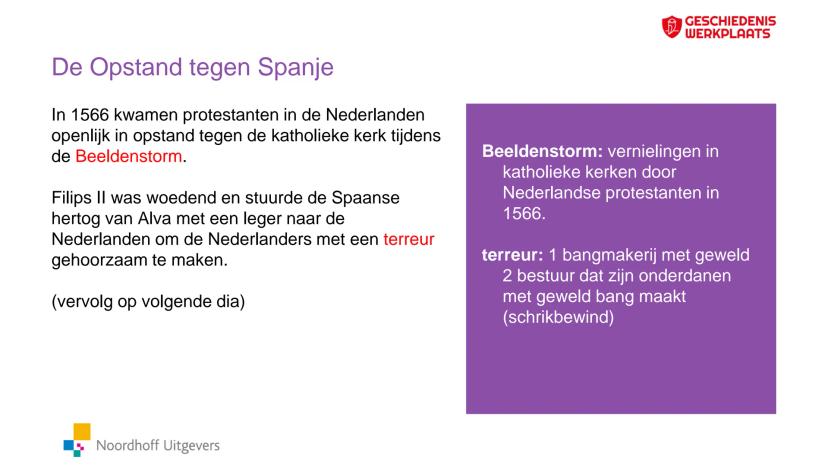 GESCHIEDENIS WERKPLAATS

De Opstand tegen Spanje

In 1566 kwamen protestanten in de Nederlanden openlijk in opstand tegen de katholieke kerk tijdens de Beeldenstorm.

Filips II was woedend en stuurde de Spaanse hertog van Alva met een leger naar de Nederlanden om de Nederlanders met een terreur gehoorzaam te maken.

(vervolg op volgende dia)

Beeldenstorm: vernielingen in katholieke kerken door Nederlandse protestanten in 1566.

terreur: 1 bangmakerij met geweld 2 bestuur dat zijn onderdanen met geweld bang maakt (schrikbewind)

Noordhoff Uitgevers